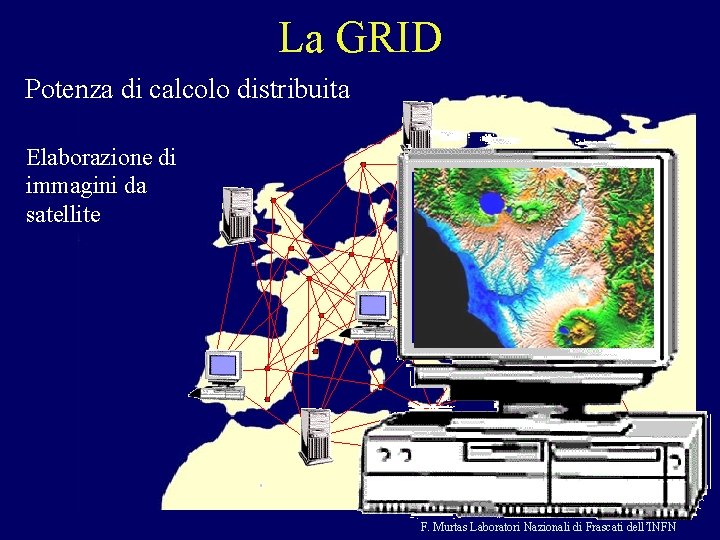 La GRID

Potenza di calcolo distribuita

Elaborazione di immagini da satellite

F. Murtas Laboratori Nazionali di Frascati dell'INFN